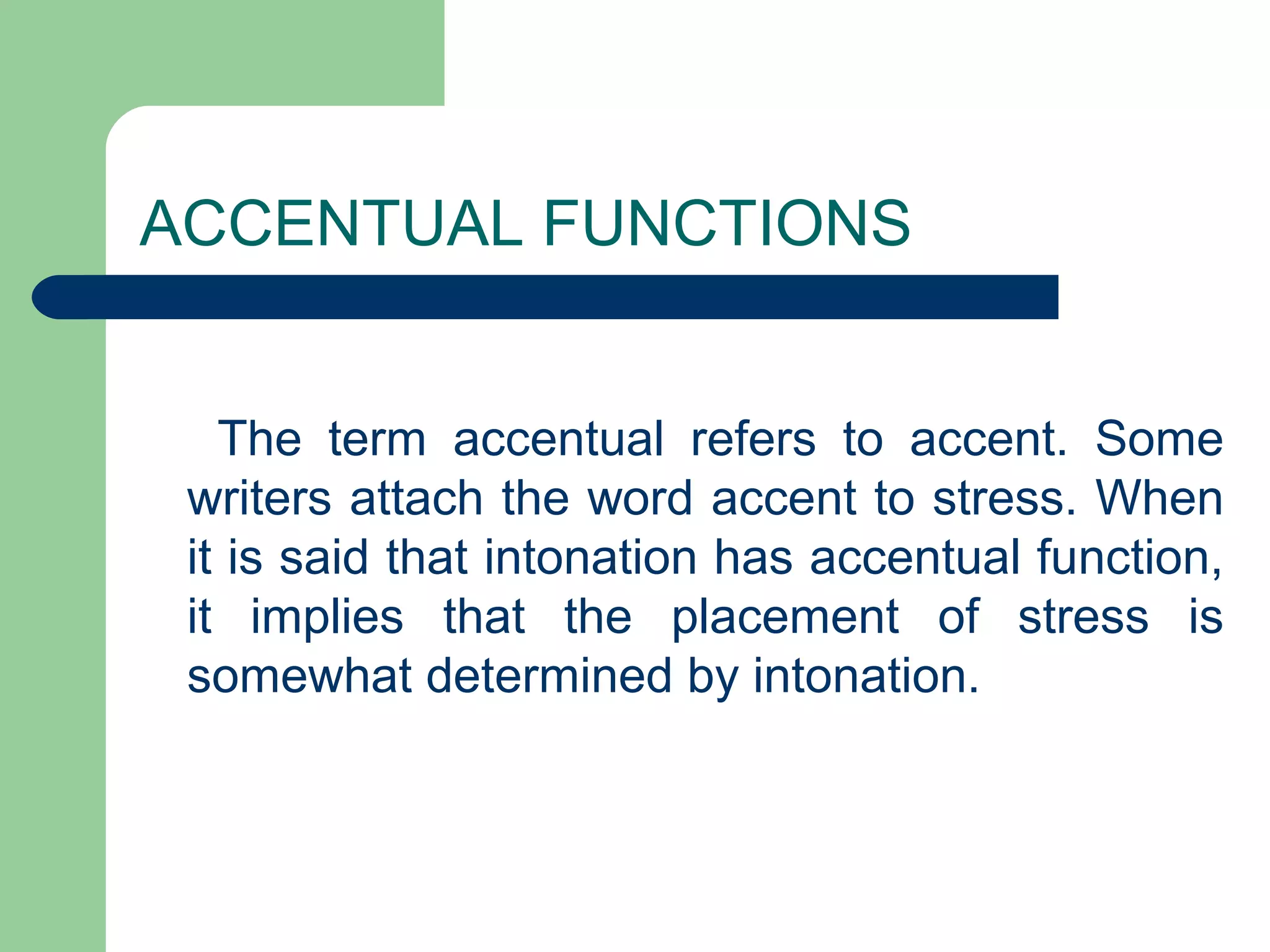 ACCENTUAL FUNCTIONS

The term accentual refers to accent. Some writers attach the word accent to stress. When it is said that intonation has accentual function, it implies that the placement of stress is somewhat determined by intonation.